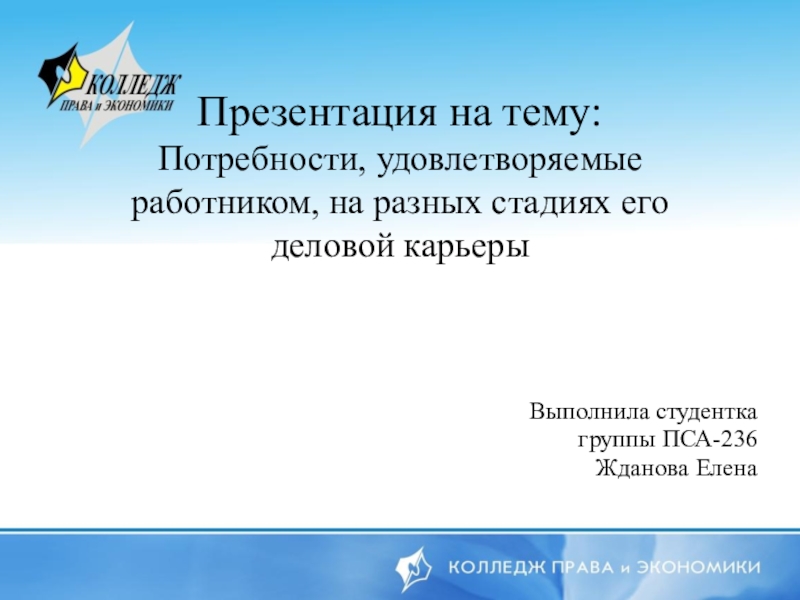 КОЛЛЕДЖ
ПРАВА и ЭКОНОМИКИ

Презентация на тему:
Потребности, удовлетворяемые работником, на разных стадиях его деловой карьеры

Выполнила студентка
группы ПСА-236
Жданова Елена

КОЛЛЕДЖ ПРАВА и ЭКОНОМИКИ